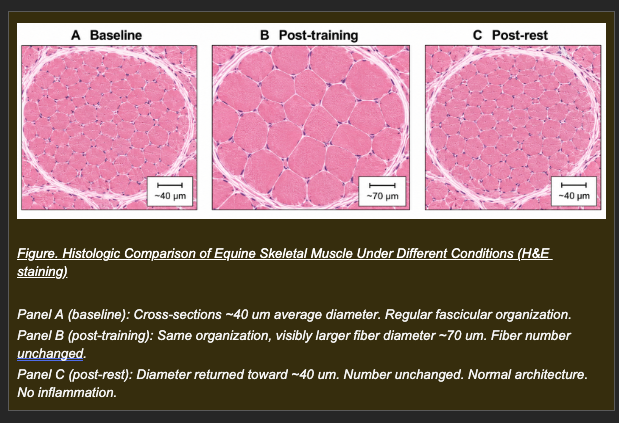 A Baseline

~40 µm

B Post-training

~70 µm

C Post-rest

~40 µm

Figure. Histologic Comparison of Equine Skeletal Muscle Under Different Conditions (H&E staining)

Panel A (baseline): Cross-sections ~40 um average diameter. Regular fascicular organization.
Panel B (post-training): Same organization, visibly larger fiber diameter ~70 um. Fiber number unchanged.
Panel C (post-rest): Diameter returned toward ~40 um. Number unchanged. Normal architecture. No inflammation.